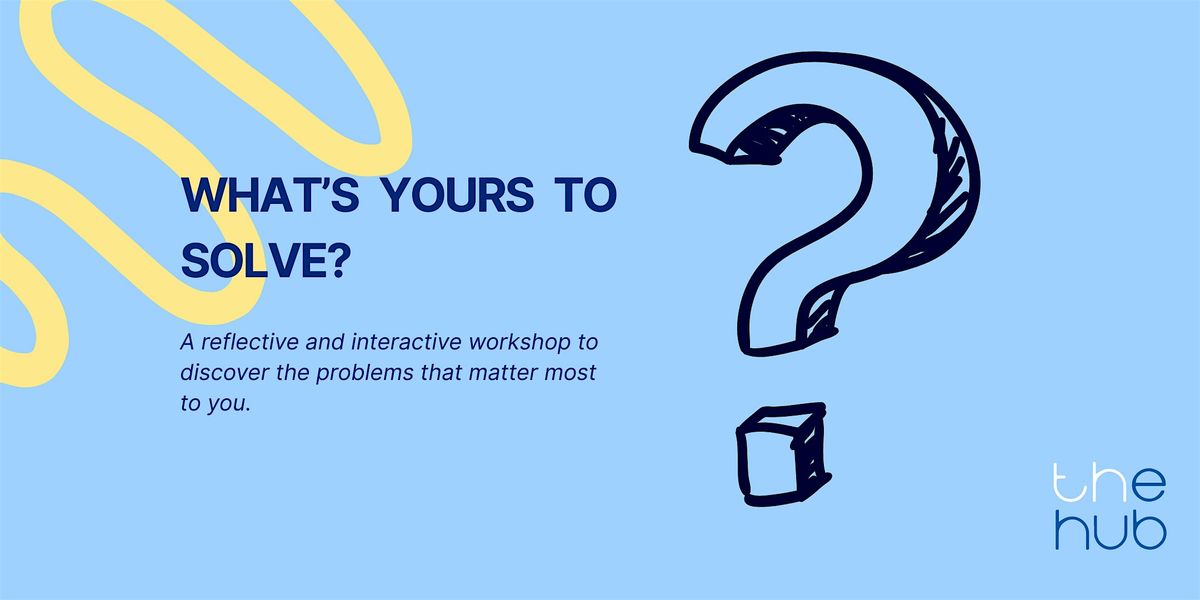 WHAT'S YOURS TO SOLVE?

A reflective and interactive workshop to discover the problems that matter most to you.

the hub